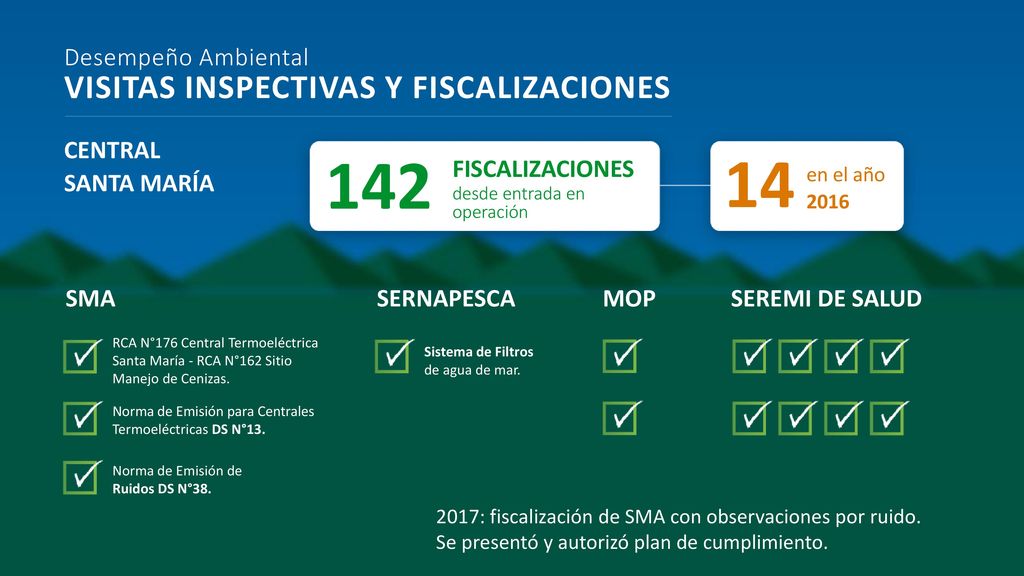 Desempeño Ambiental
VISITAS INSPECTIVAS Y FISCALIZACIONES

CENTRAL
SANTA MARÍA

142 FISCALIZACIONES
desde entrada en operación

14 en el año 2016

SMA

RCA N°176 Central Termoeléctrica Santa María - RCA N°162 Sitio Manejo de Cenizas.

Norma de Emisión para Centrales Termoeléctricas DS N°13.

Norma de Emisión de Ruidos DS N°38.

SERNAPESCA

Sistema de Filtros de agua de mar.

MOP

SEREMI DE SALUD

2017: fiscalización de SMA con observaciones por ruido.
Se presentó y autorizó plan de cumplimiento.